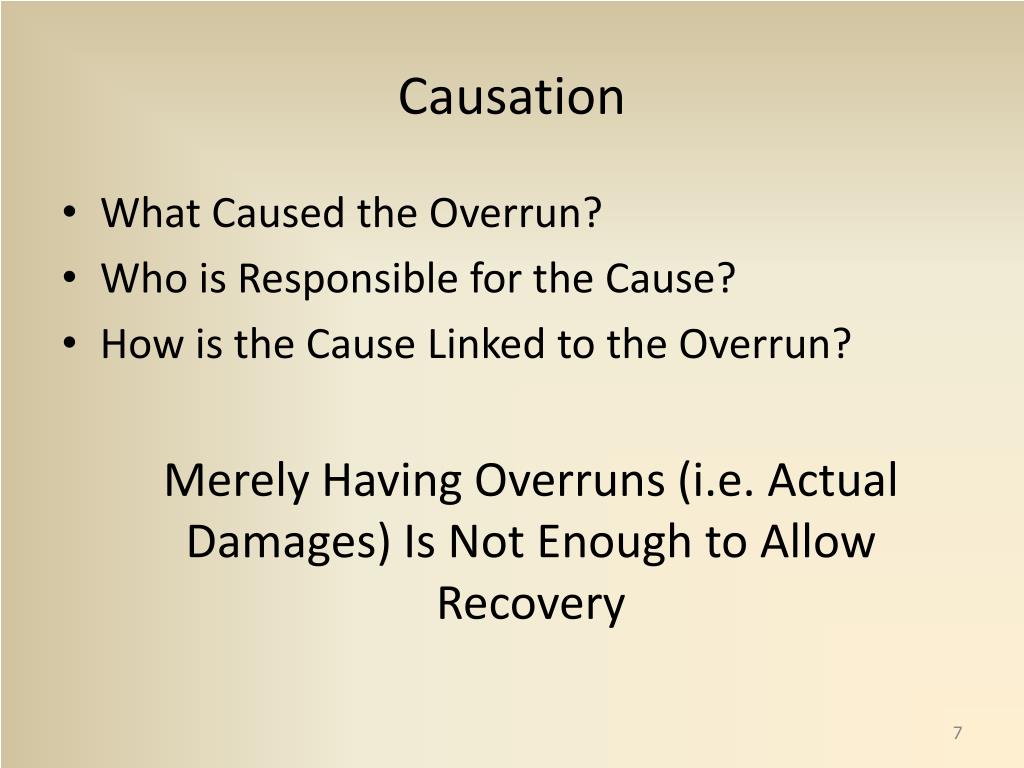 Causation

• What Caused the Overrun?
• Who is Responsible for the Cause?
• How is the Cause Linked to the Overrun?

Merely Having Overruns (i.e. Actual Damages) Is Not Enough to Allow Recovery

7